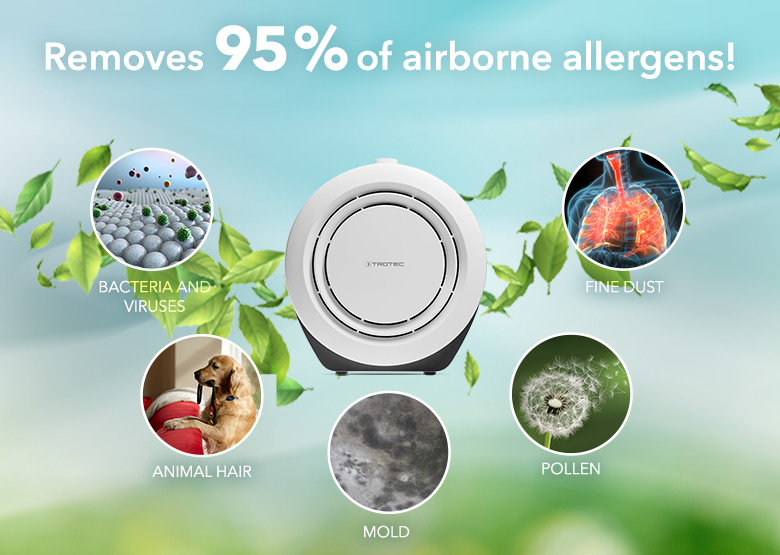 Removes 95% of airborne allergens!

BACTERIA AND VIRUSES

TROTEC

FINE DUST

ANIMAL HAIR

MOLD

POLLEN